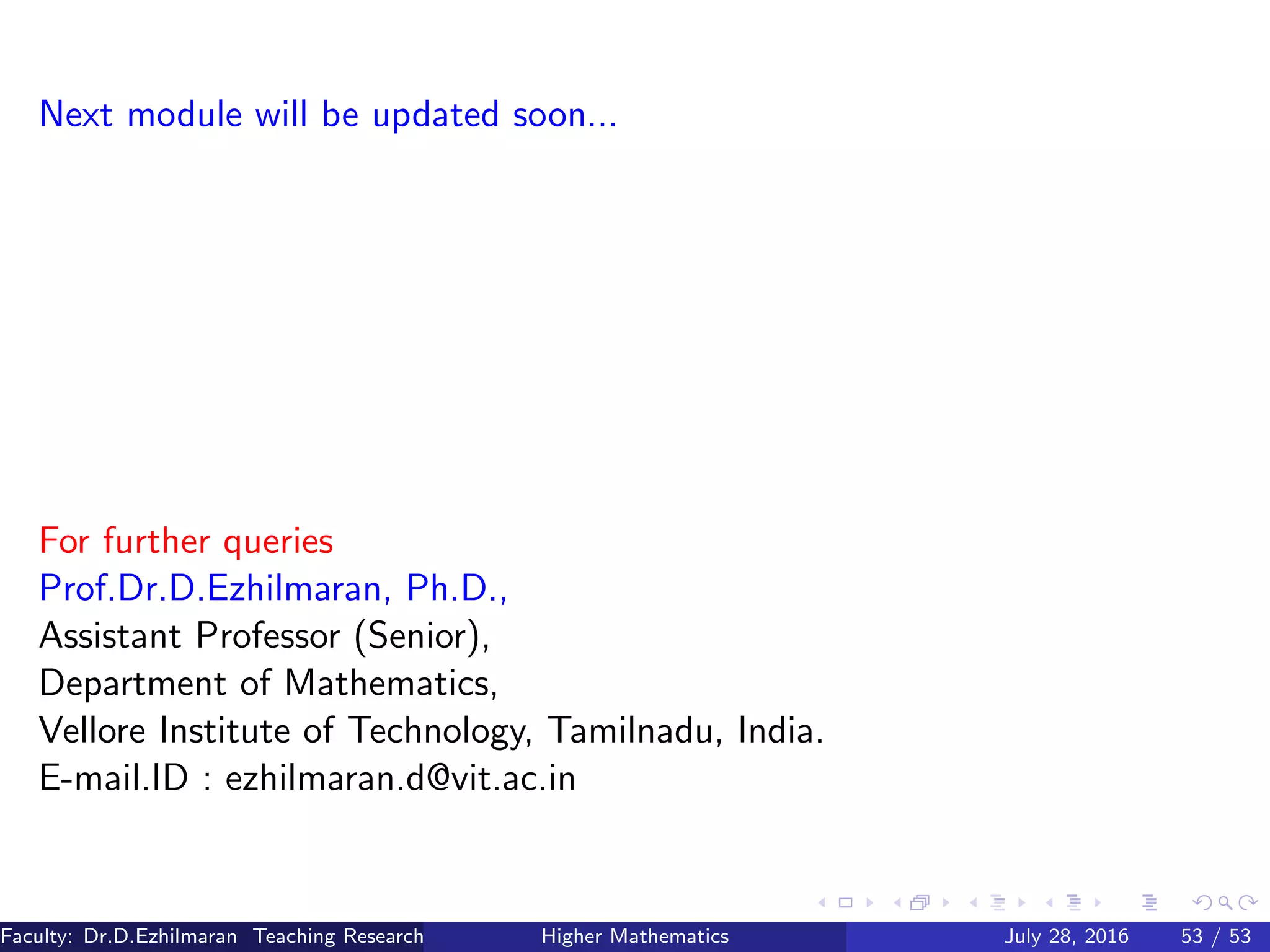 Next module will be updated soon...

For further queries
Prof.Dr.D.Ezhilmaran, Ph.D.,
Assistant Professor (Senior),
Department of Mathematics,
Vellore Institute of Technology, Tamilnadu, India.
E-mail.ID : ezhilmaran.d@vit.ac.in

Faculty: Dr.D.Ezhilmaran Teaching Research Higher Mathematics July 28, 2016 53 / 53